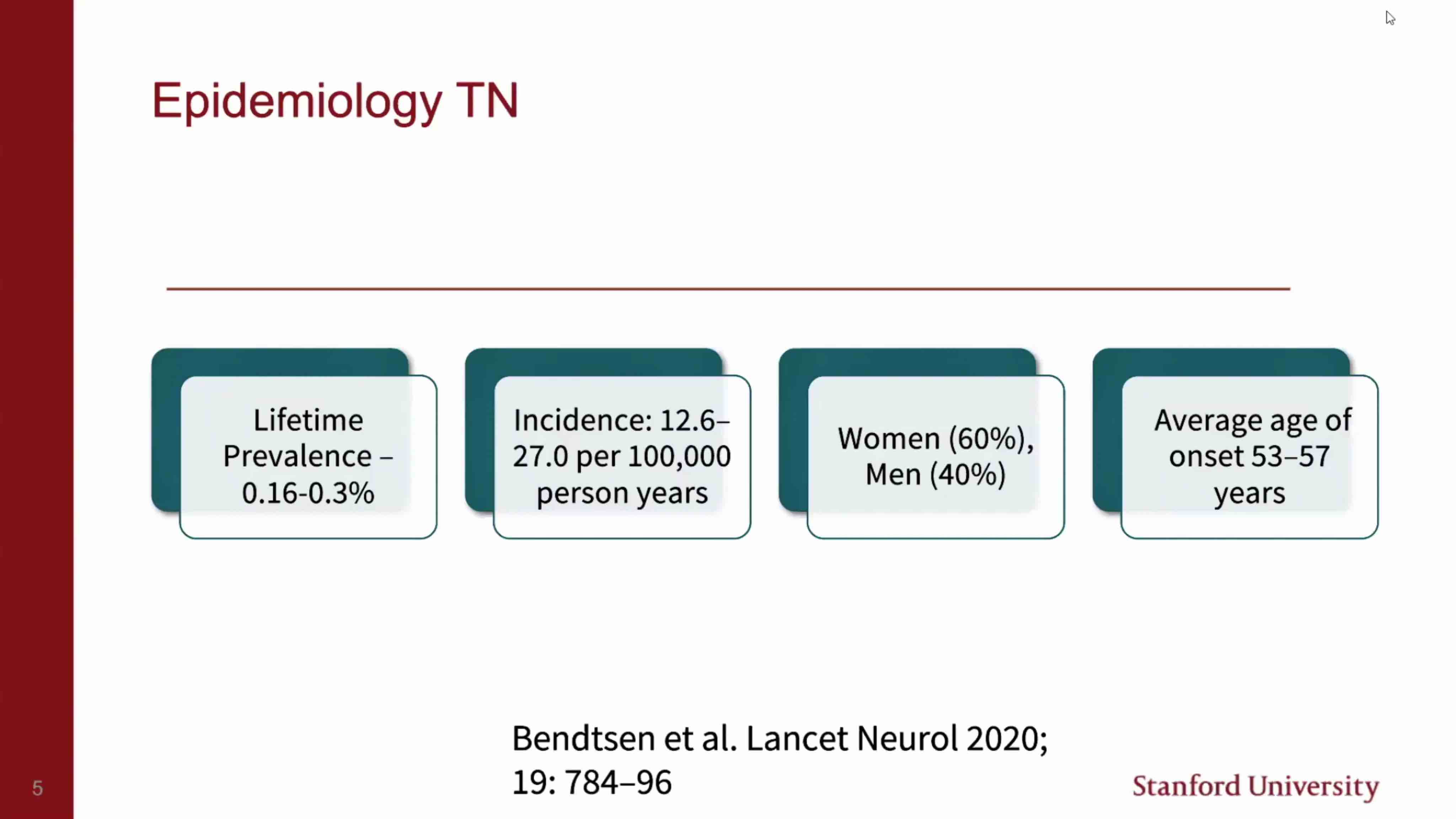 Epidemiology TN

Lifetime Prevalence – 0.16-0.3%

Incidence: 12.6–27.0 per 100,000 person years

Women (60%), Men (40%)

Average age of onset 53–57 years

Bendtsen et al. Lancet Neurol 2020; 19: 784–96

5

Stanford University